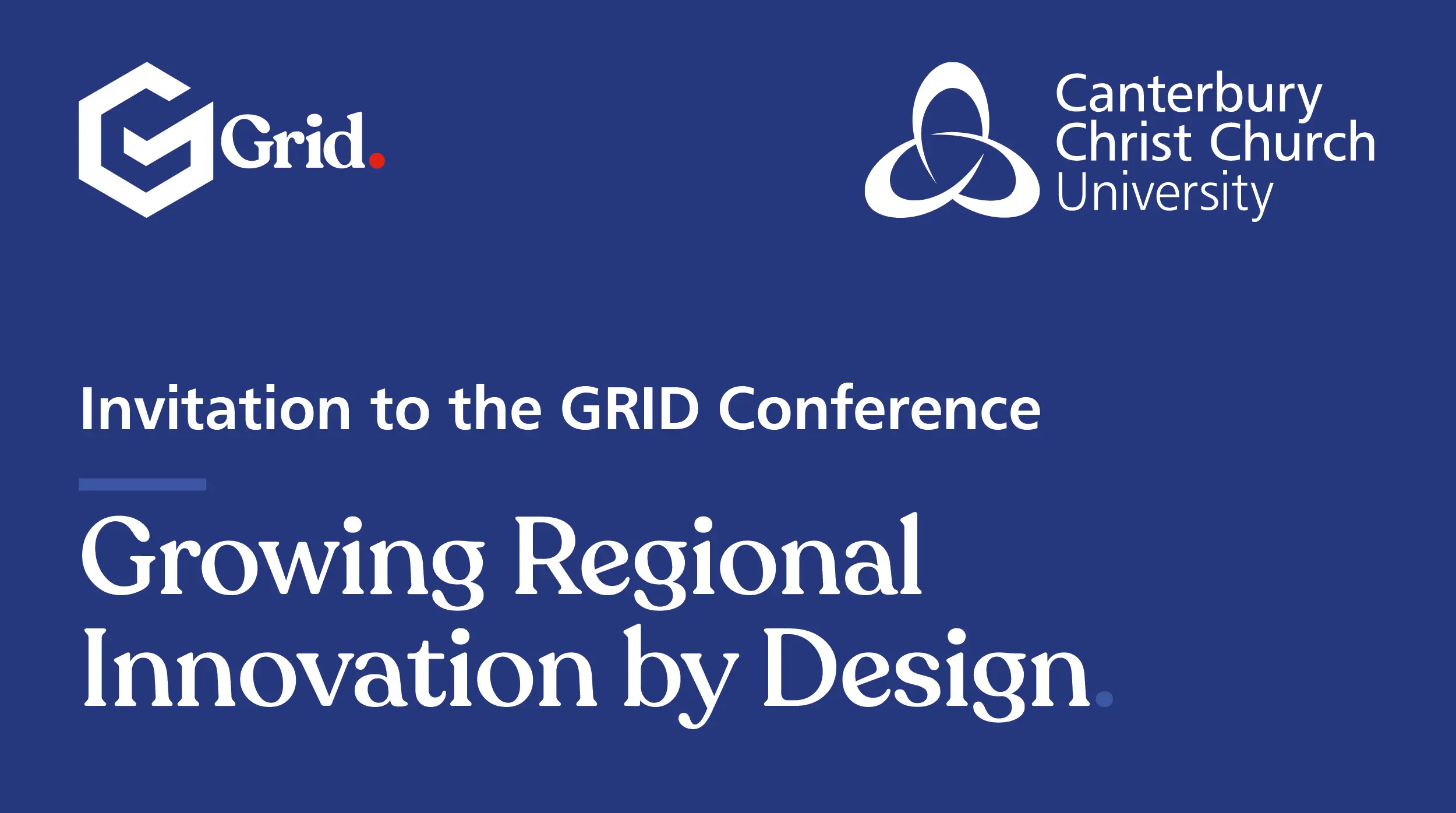 Grid.

Canterbury Christ Church University

Invitation to the GRID Conference

Growing Regional Innovation by Design.